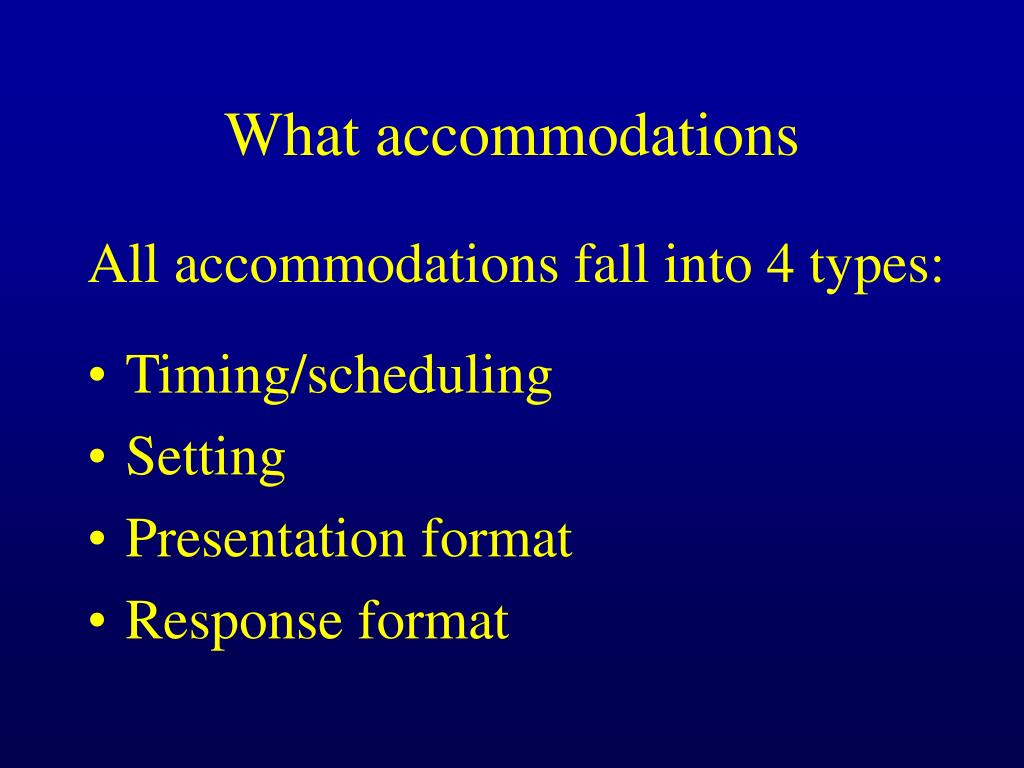 What accommodations

All accommodations fall into 4 types:

• Timing/scheduling
• Setting
• Presentation format
• Response format